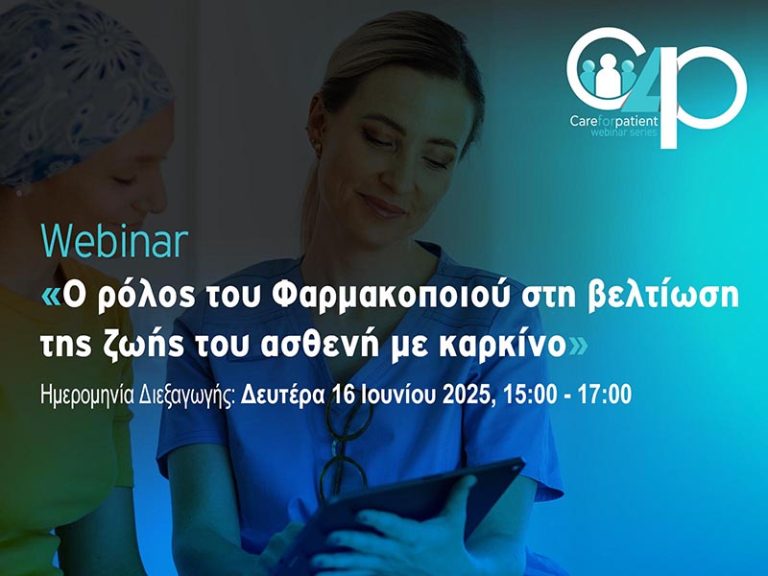 C4P
Careforpatient
webinar series

Webinar
«Ο ρόλος του Φαρμακοποιού στη βελτίωση της ζωής του ασθενή με καρκίνο»
Ημερομηνία Διεξαγωγής: Δευτέρα 16 Ιουνίου 2025, 15:00 - 17:00